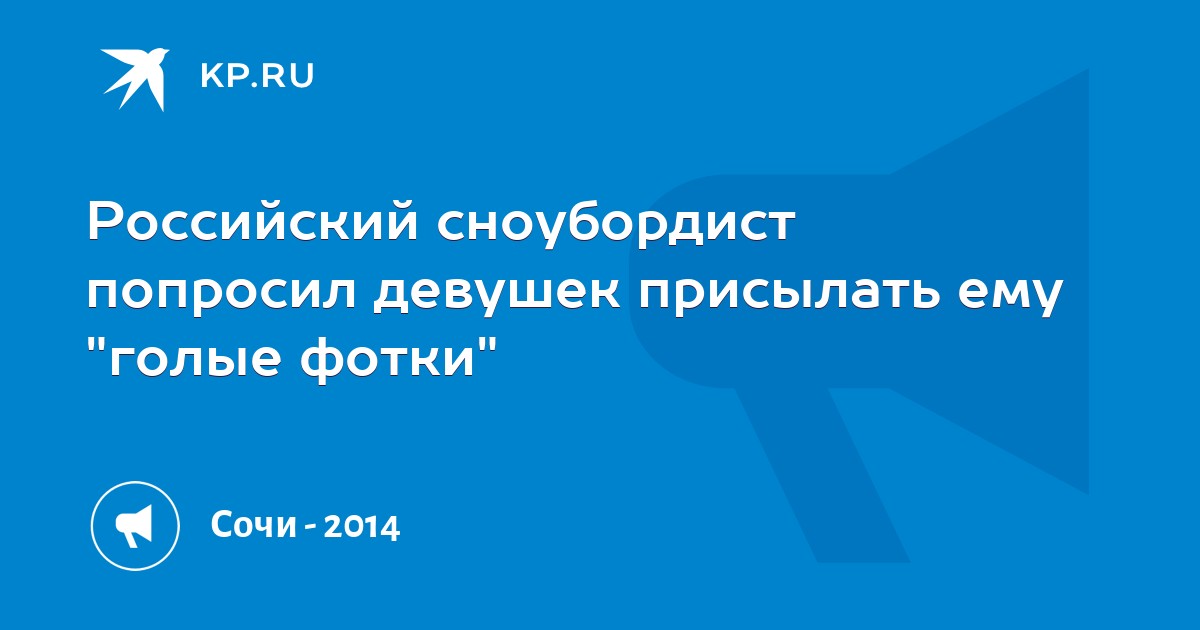 KP.RU

Российский сноубордист попросил девушек присылать ему "голые фотки"

Сочи - 2014